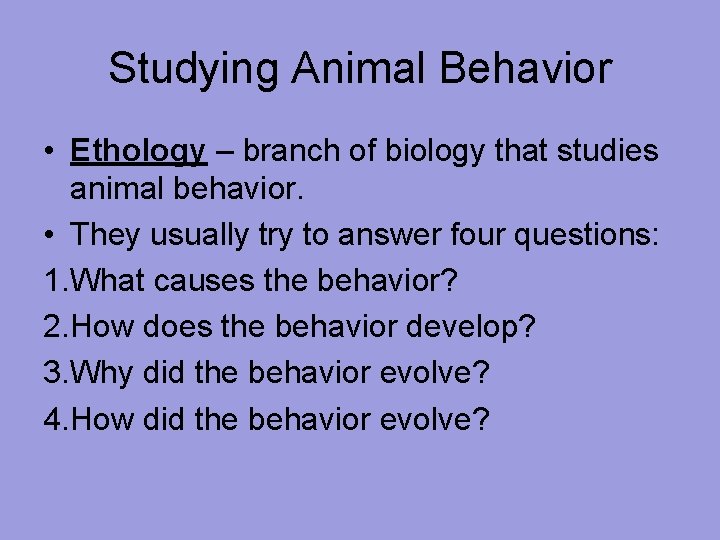 Studying Animal Behavior

• Ethology – branch of biology that studies animal behavior.

• They usually try to answer four questions:

1.What causes the behavior?

2.How does the behavior develop?

3.Why did the behavior evolve?

4.How did the behavior evolve?